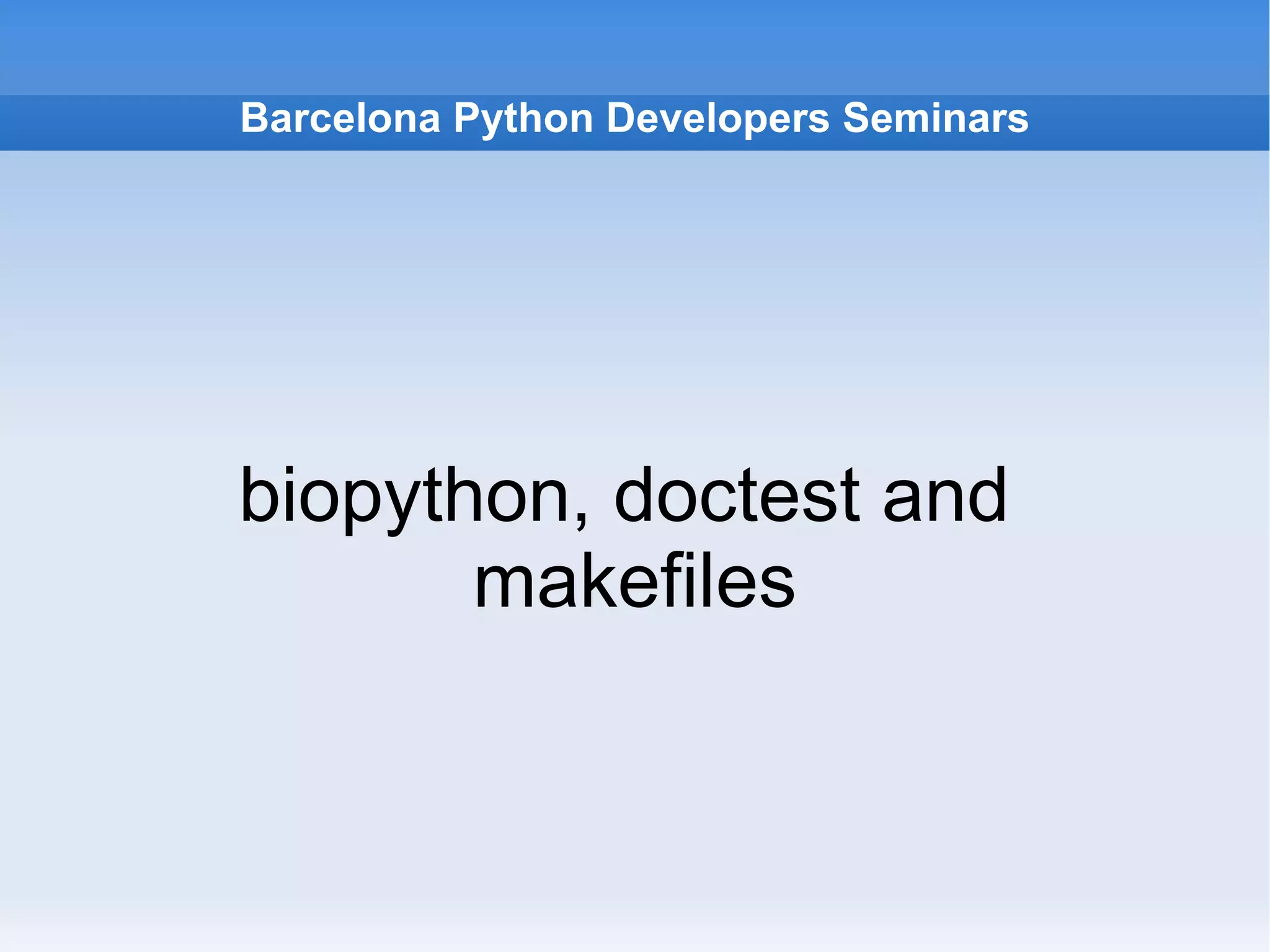 Barcelona Python Developers Seminars

biopython, doctest and makefiles